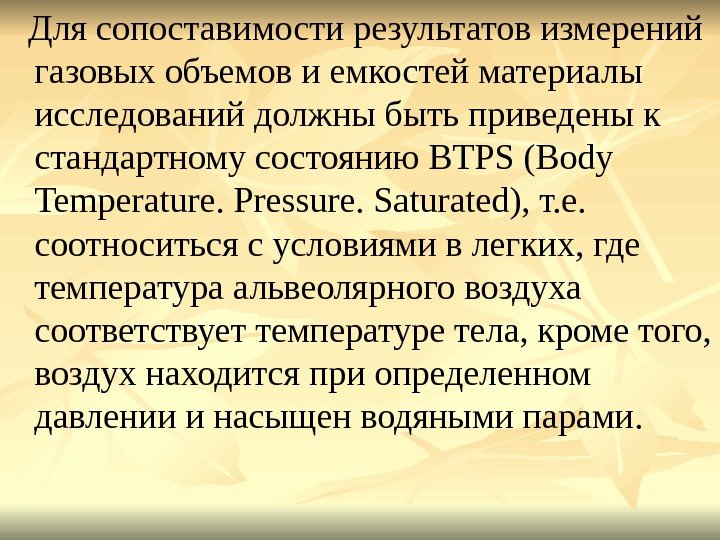 Для сопоставимости результатов измерений газовых объемов и емкостей материалы исследований должны быть приведены к стандартному состоянию BTPS (Body Temperature. Pressure. Saturated), т.е. соотноситься с условиями в легких, где температура альвеолярного воздуха соответствует температуре тела, кроме того, воздух находится при определенном давлении и насыщен водяными парами.